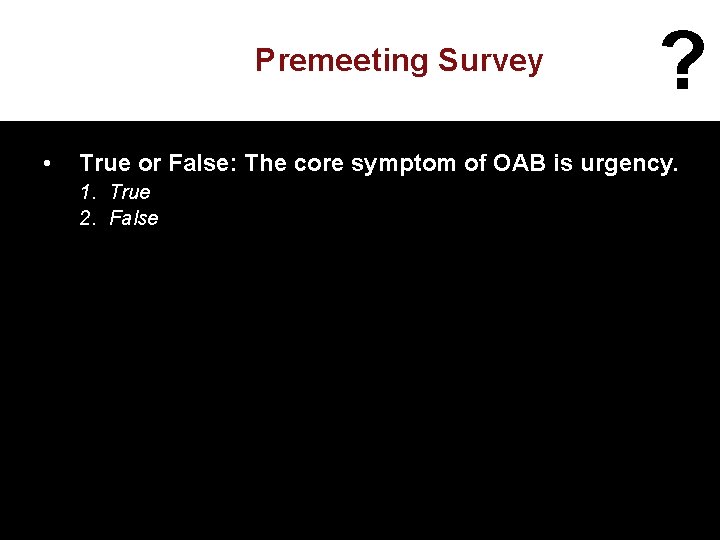 Premeeting Survey

?

• True or False: The core symptom of OAB is urgency.
1. True
2. False